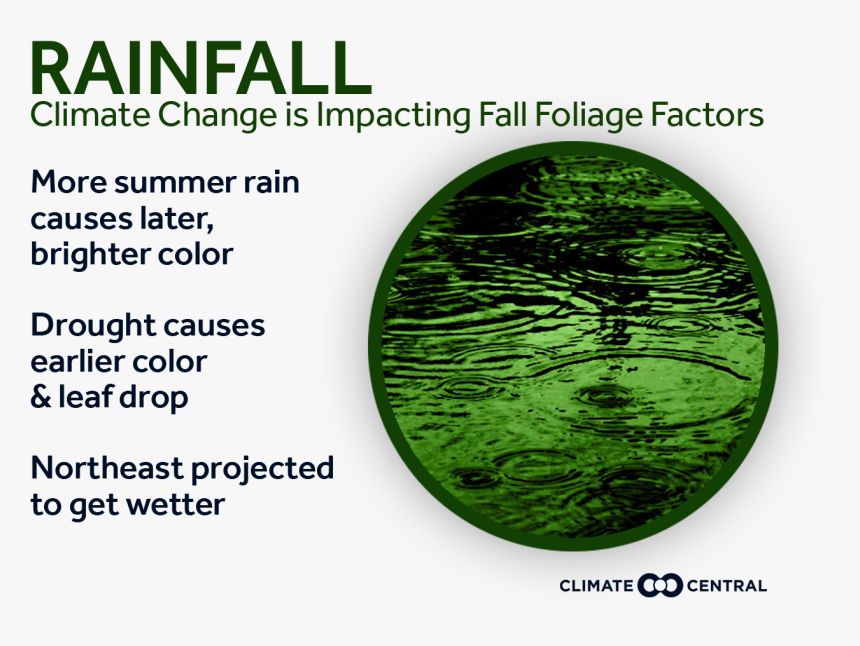 RAINFALL
Climate Change is Impacting Fall Foliage Factors

More summer rain causes later, brighter color

Drought causes earlier color & leaf drop

Northeast projected to get wetter

CLIMATE CENTRAL